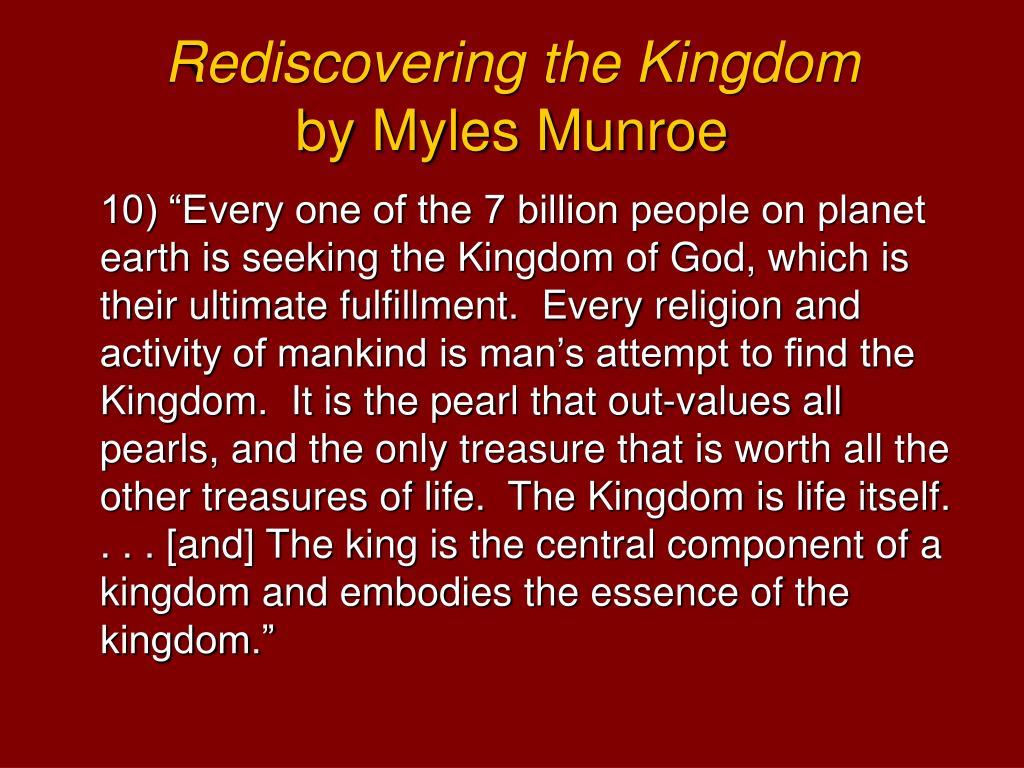 Rediscovering the Kingdom
by Myles Munroe

10) “Every one of the 7 billion people on planet earth is seeking the Kingdom of God, which is their ultimate fulfillment.  Every religion and activity of mankind is man’s attempt to find the Kingdom.  It is the pearl that out-values all pearls, and the only treasure that is worth all the other treasures of life.  The Kingdom is life itself. . . . [and] The king is the central component of a kingdom and embodies the essence of the kingdom.”